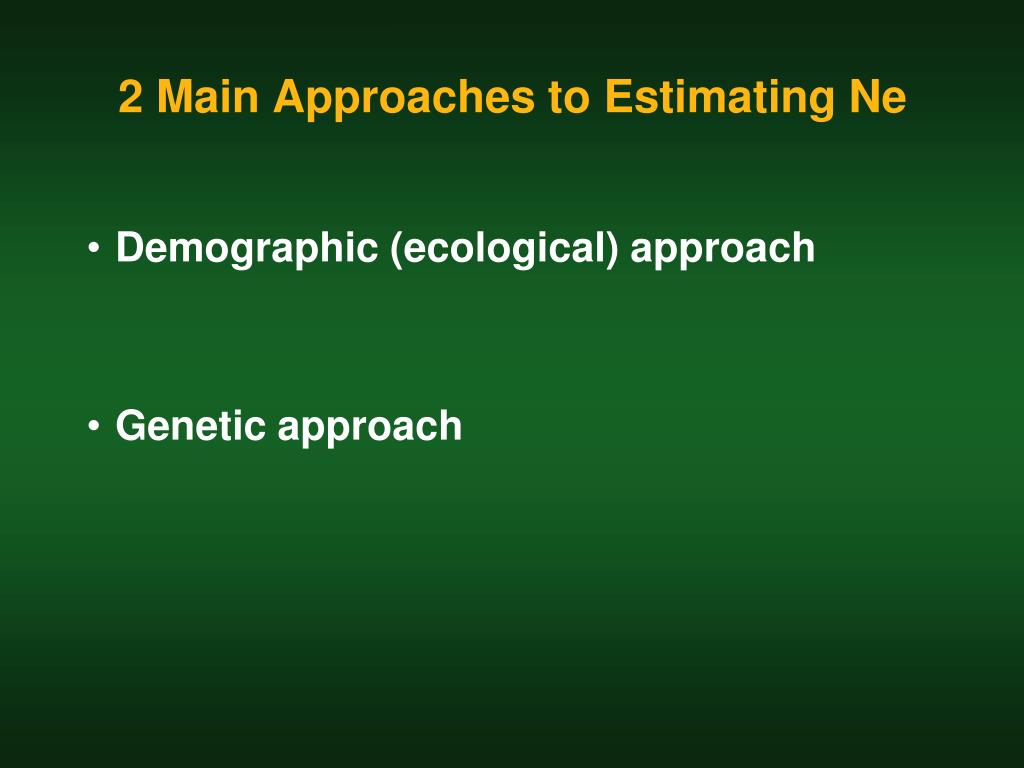 2 Main Approaches to Estimating Ne

• Demographic (ecological) approach

• Genetic approach